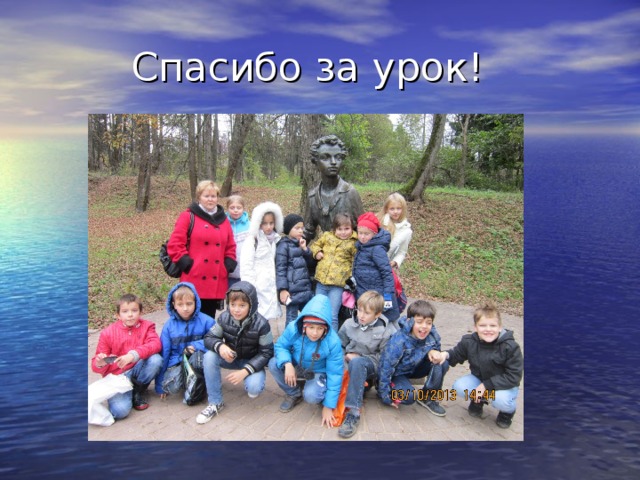 Спасибо за урок!

03/10/2013 14:44